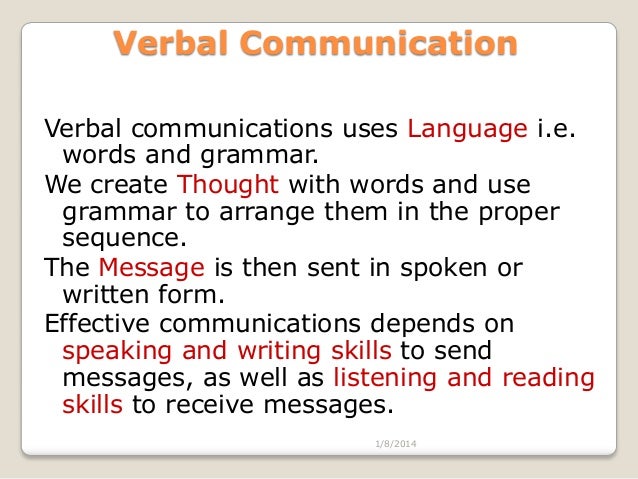 Verbal Communication

Verbal communications uses Language i.e. words and grammar.

We create Thought with words and use grammar to arrange them in the proper sequence.

The Message is then sent in spoken or written form.

Effective communications depends on speaking and writing skills to send messages, as well as listening and reading skills to receive messages.

1/8/2014